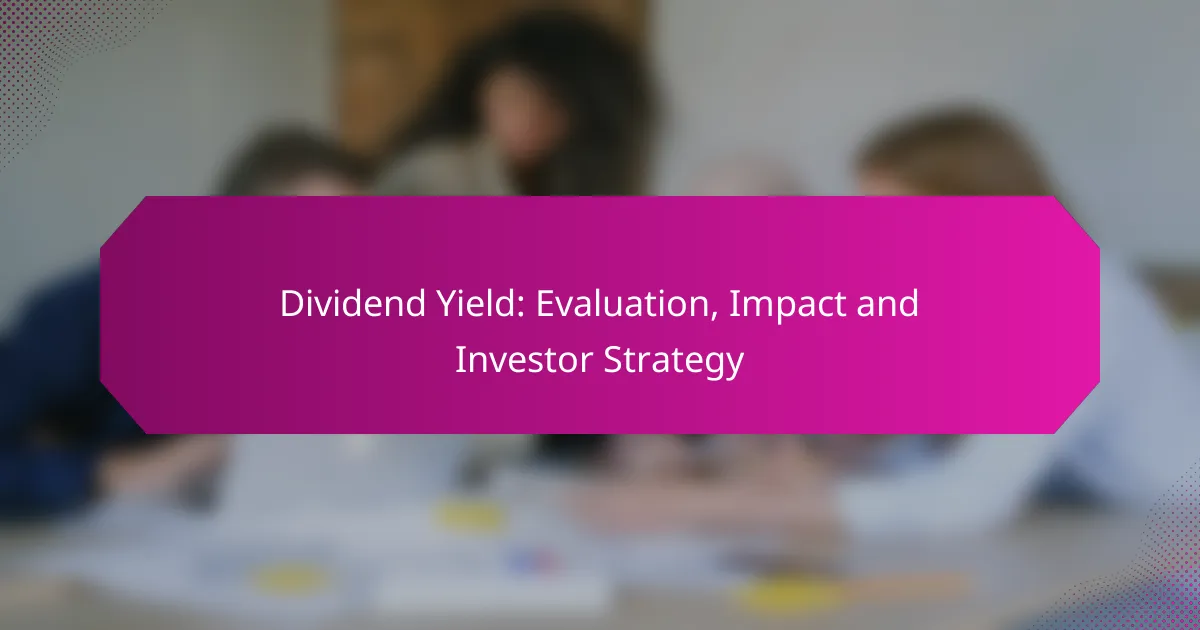 Dividend Yield: Evaluation, Impact and Investor Strategy